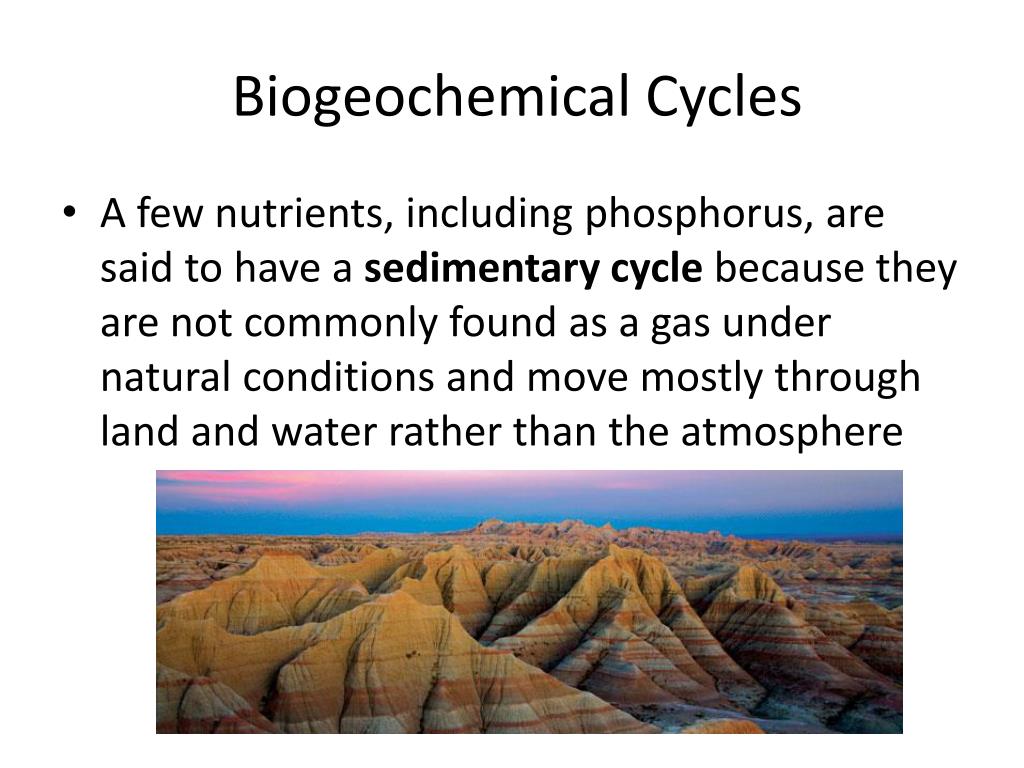 Biogeochemical Cycles

• A few nutrients, including phosphorus, are said to have a **sedimentary cycle** because they are not commonly found as a gas under natural conditions and move mostly through land and water rather than the atmosphere